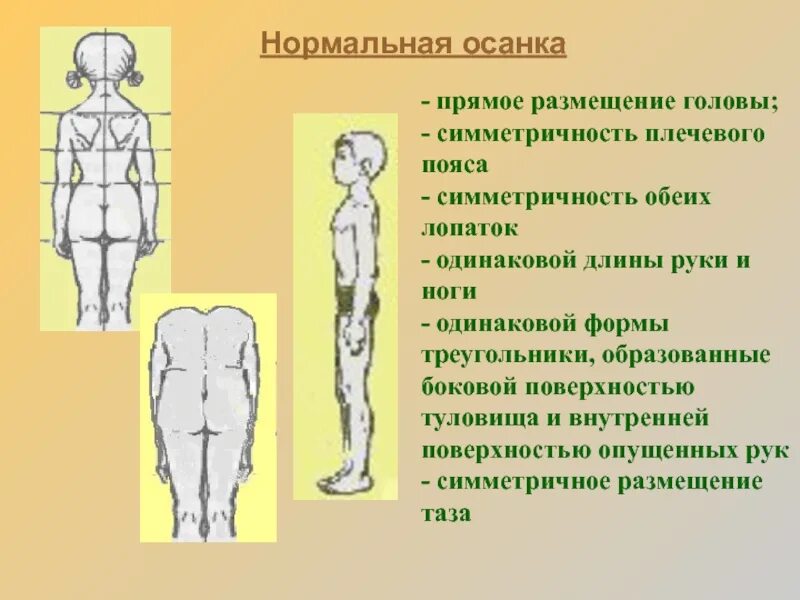 Нормальная осанка

- прямое размещение головы;
- симметричность плечевого пояса
- симметричность обеих лопаток
- одинаковой длины руки и ноги
- одинаковой формы треугольники, образованные боковой поверхностью туловища и внутренней поверхностью опущенных рук
- симметричное размещение таза